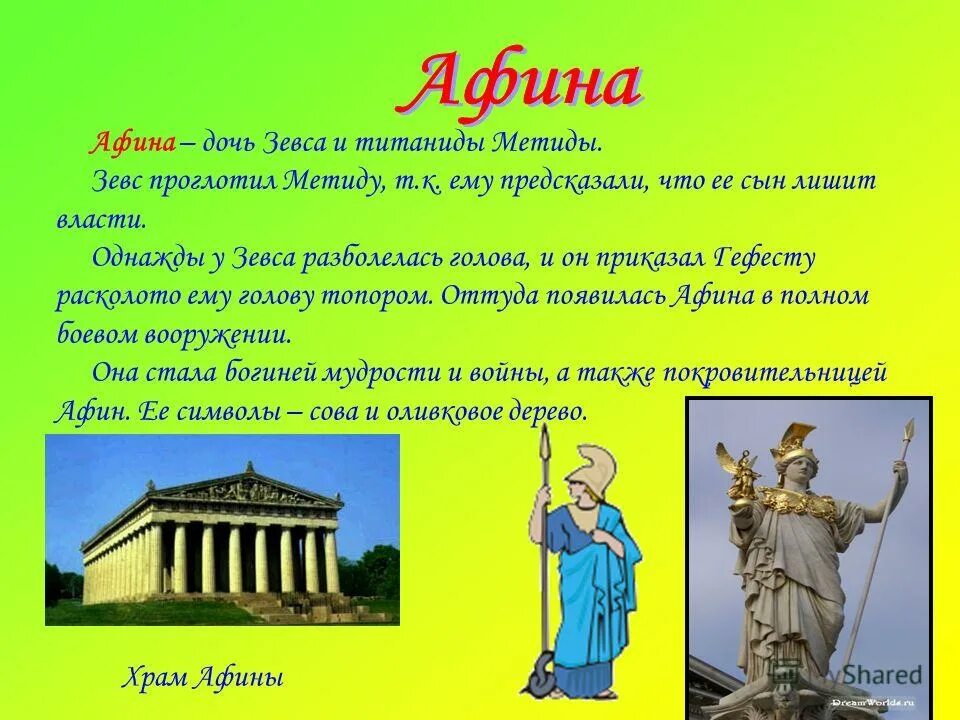 Афина

Афина – дочь Зевса и титаниды Метиды.

Зевс проглотил Метиду, т.к. ему предсказали, что ее сын лишит власти.

Однажды у Зевса разболелась голова, и он приказал Гефесту расколото ему голову топором. Оттуда появилась Афина в полном боевом вооружении.

Она стала богиней мудрости и войны, а также покровительницей Афин. Ее символы – сова и оливковое дерево.

Храм Афины

MyShared

DreamWorlds.ru